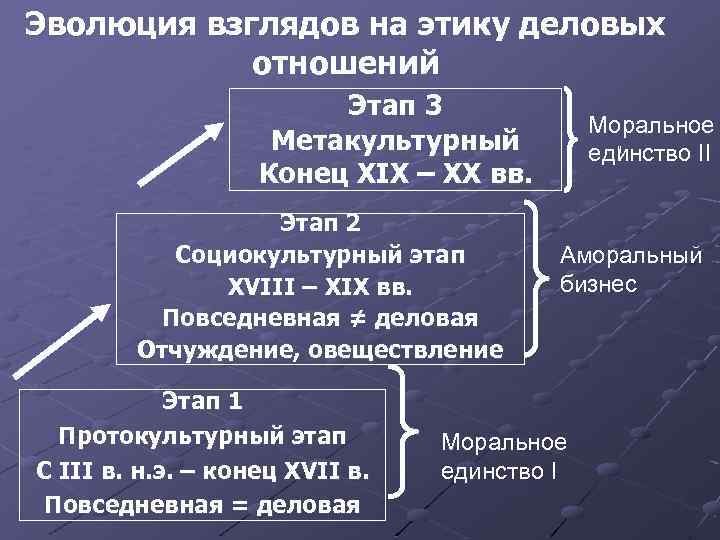 Эволюция взглядов на этику деловых отношений

Этап 3
Метакультурный
Конец XIX – XX вв.

Моральное единство II

Этап 2
Социокультурный этап
XVIII – XIX вв.
Повседневная ≠ деловая
Отчуждение, овеществление

Аморальный бизнес

Этап 1
Протокультурный этап
С III в. н.э. – конец XVII в.
Повседневная = деловая

Моральное единство I